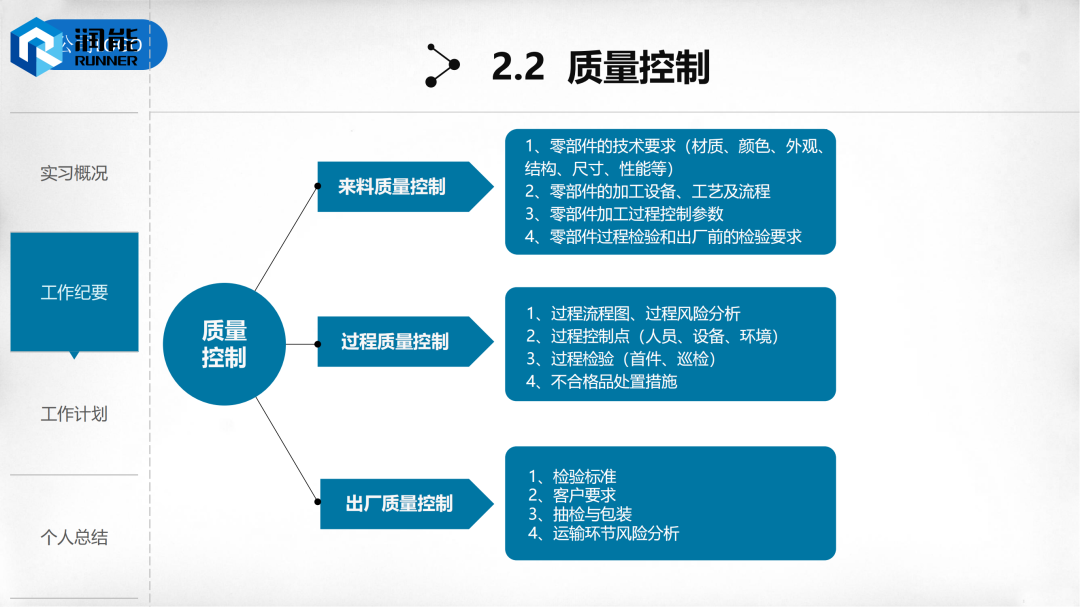 润能
RUNNER

2.2 质量控制

实习概况

工作纪要

工作计划

个人总结

质量控制

来料质量控制

1、零部件的技术要求（材质、颜色、外观、结构、尺寸、性能等）
2、零部件的加工设备、工艺及流程
3、零部件加工过程控制参数
4、零部件过程检验和出厂前的检验要求

过程质量控制

1、过程流程图、过程风险分析
2、过程控制点（人员、设备、环境）
3、过程检验（首件、巡检）
4、不合格品处置措施

出厂质量控制

1、检验标准
2、客户要求
3、抽检与包装
4、运输环节风险分析